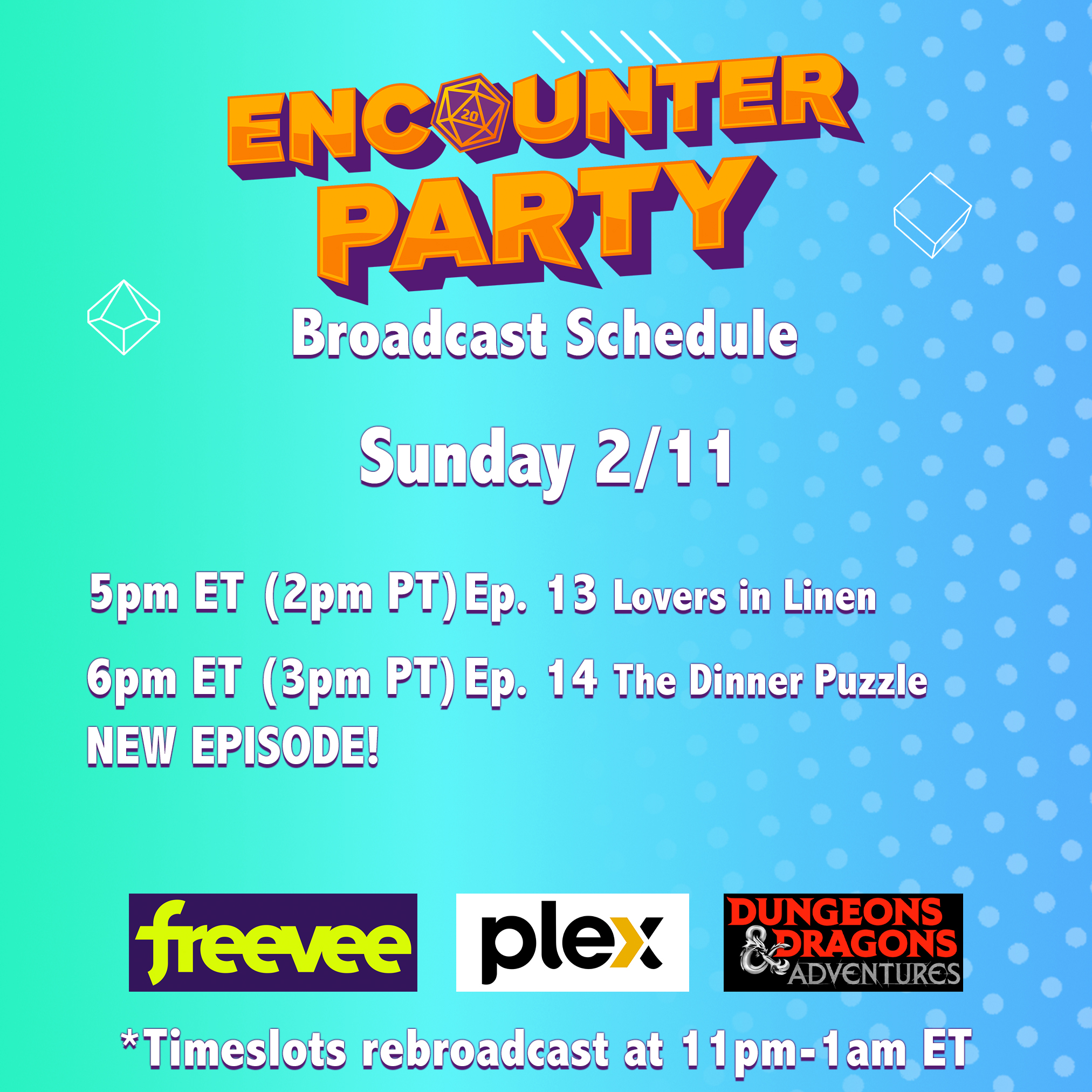 ENCOUNTER PARTY

20

Broadcast Schedule

Sunday 2/11

5pm ET (2pm PT) Ep. 13 Lovers in Linen

6pm ET (3pm PT) Ep. 14 The Dinner Puzzle
NEW EPISODE!

freevee

plex

DUNGEONS & DRAGONS ADVENTURES

*Timeslots rebroadcast at 11pm-1am ET